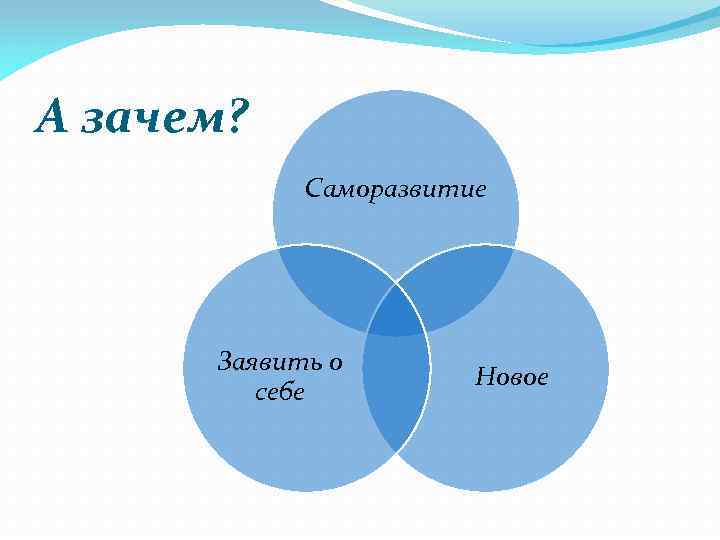 А зачем?

Саморазвитие

Заявить о себе

Новое